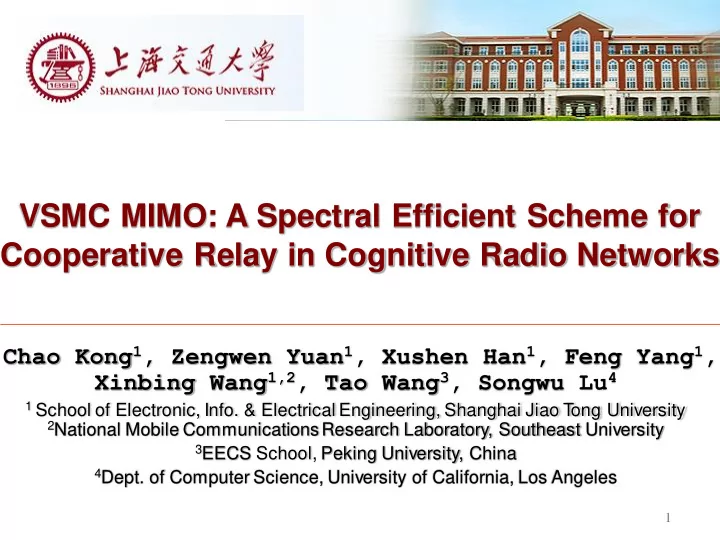 1896

上海交通大學
SHANGHAI JIAO TONG UNIVERSITY

VSMC MIMO: A Spectral Efficient Scheme for Cooperative Relay in Cognitive Radio Networks

Chao Kong$^1$, Zengwen Yuan$^1$, Xushen Han$^1$, Feng Yang$^1$, Xinbing Wang$^{1,2}$, Tao Wang$^3$, Songwu Lu$^4$

$^1$ School of Electronic, Info. & Electrical Engineering, Shanghai Jiao Tong University
$^2$National Mobile Communications Research Laboratory, Southeast University
$^3$EECS School, Peking University, China
$^4$Dept. of Computer Science, University of California, Los Angeles

1